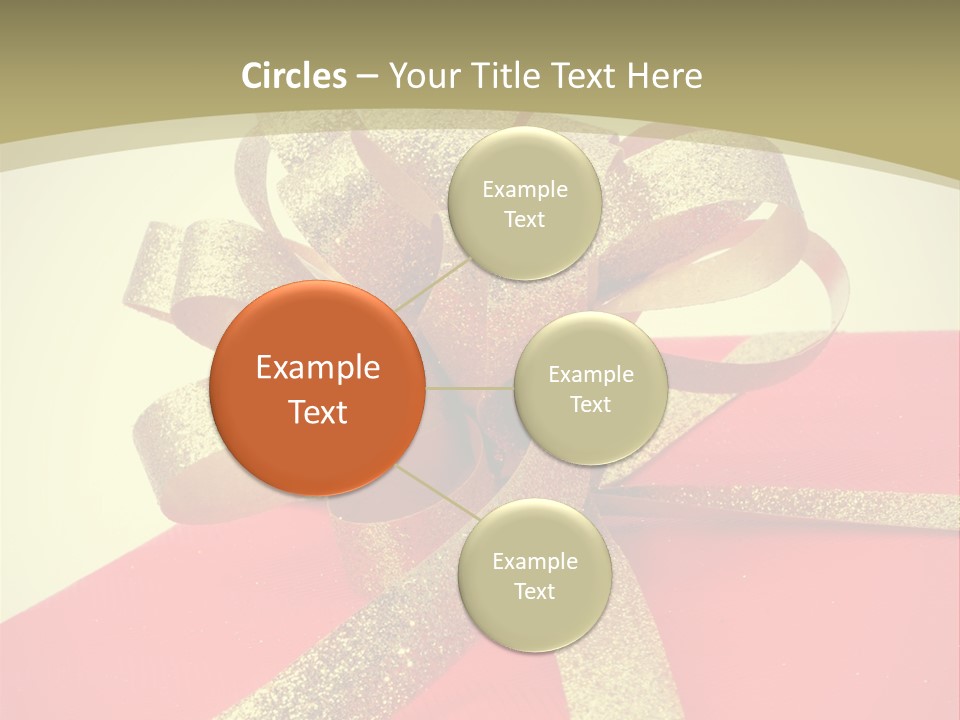 Circles – Your Title Text Here

Example Text

Example Text

Example Text

Example Text